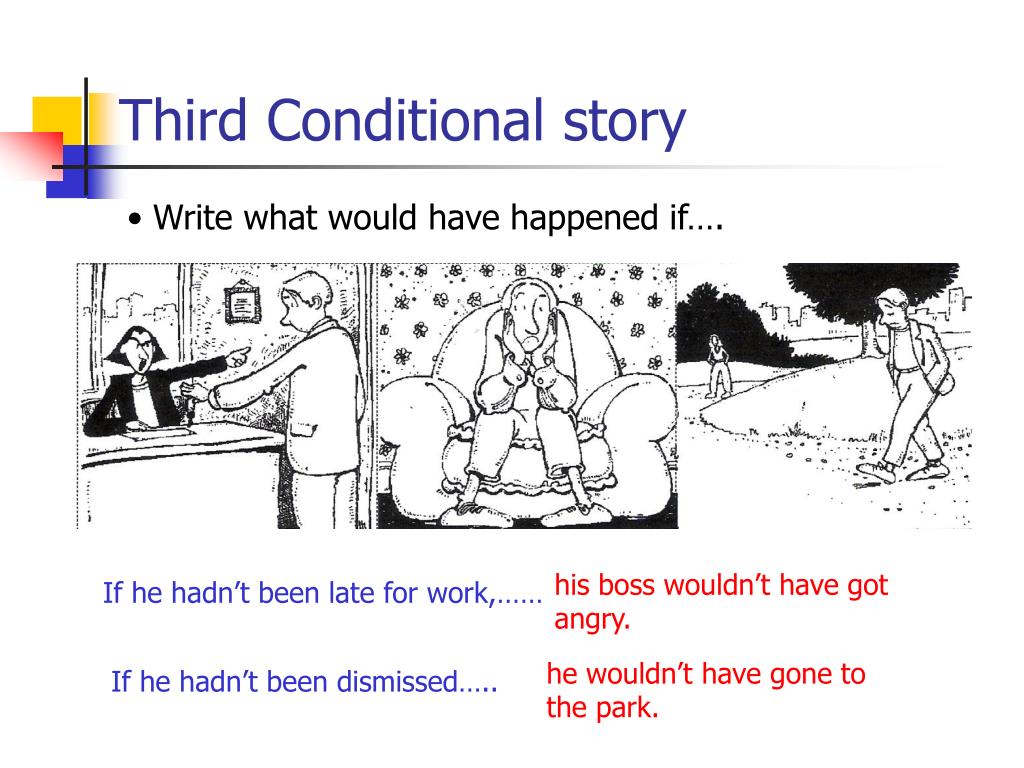 Third Conditional story

• Write what would have happened if….

If he hadn't been late for work,…… his boss wouldn't have got angry.

If he hadn't been dismissed….. he wouldn't have gone to the park.